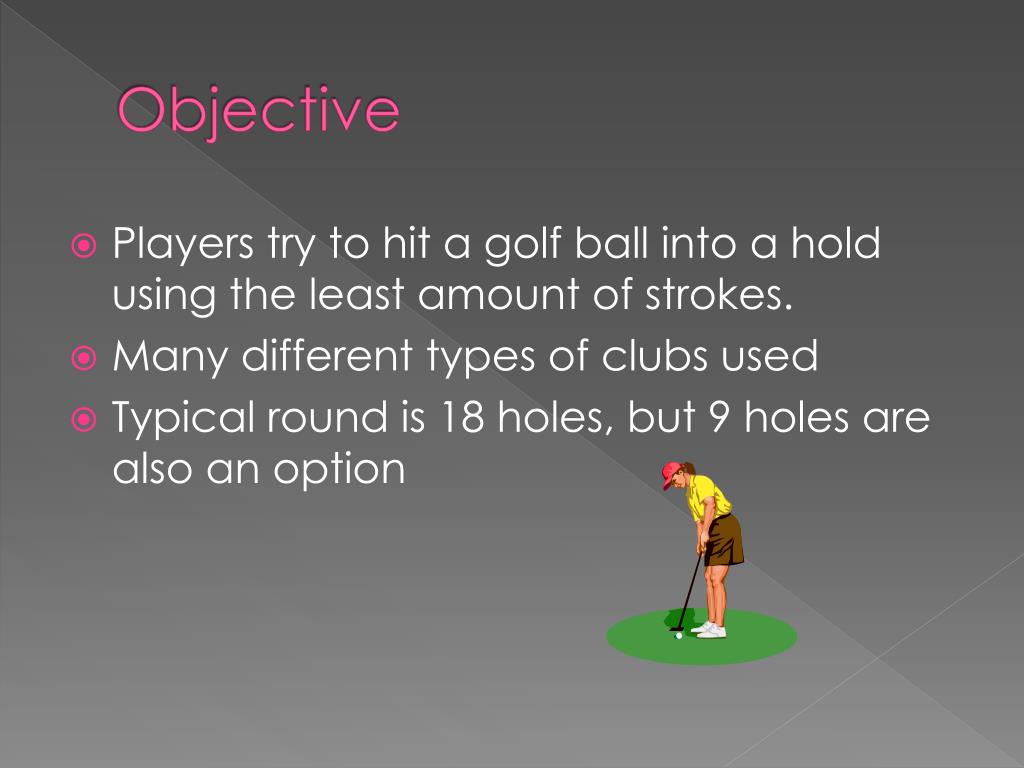 Objective

Players try to hit a golf ball into a hold using the least amount of strokes.
Many different types of clubs used
Typical round is 18 holes, but 9 holes are also an option